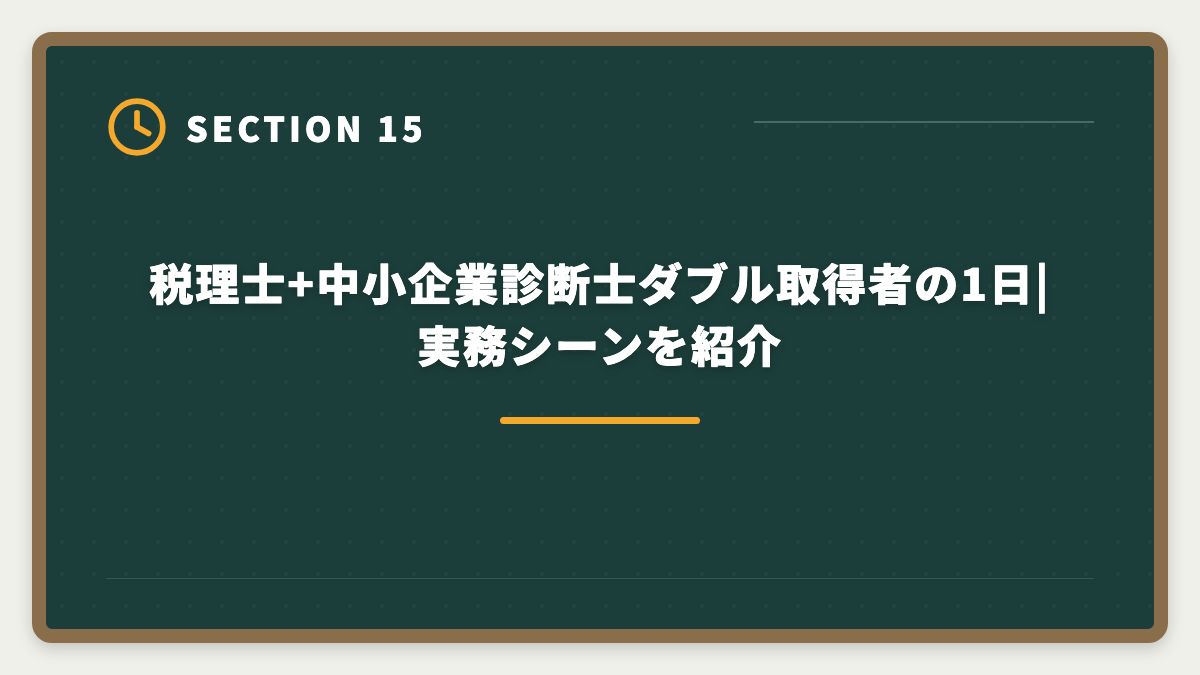 SECTION 15

税理士+中小企業診断士ダブル取得者の1日|実務シーンを紹介